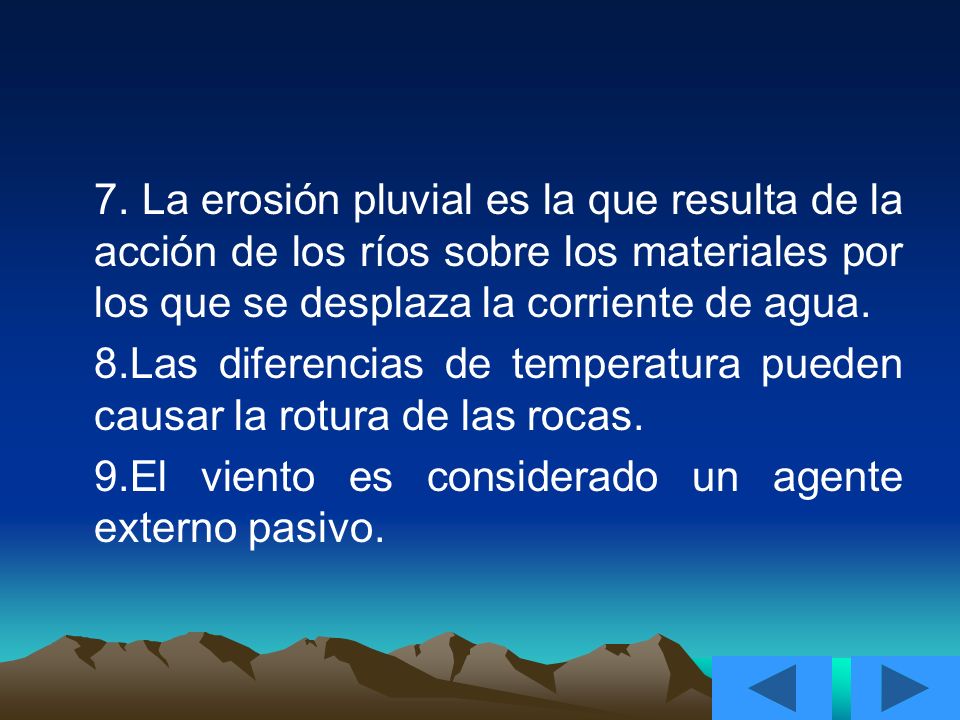 7. La erosión pluvial es la que resulta de la acción de los ríos sobre los materiales por los que se desplaza la corriente de agua.

8.Las diferencias de temperatura pueden causar la rotura de las rocas.

9.El viento es considerado un agente externo pasivo.